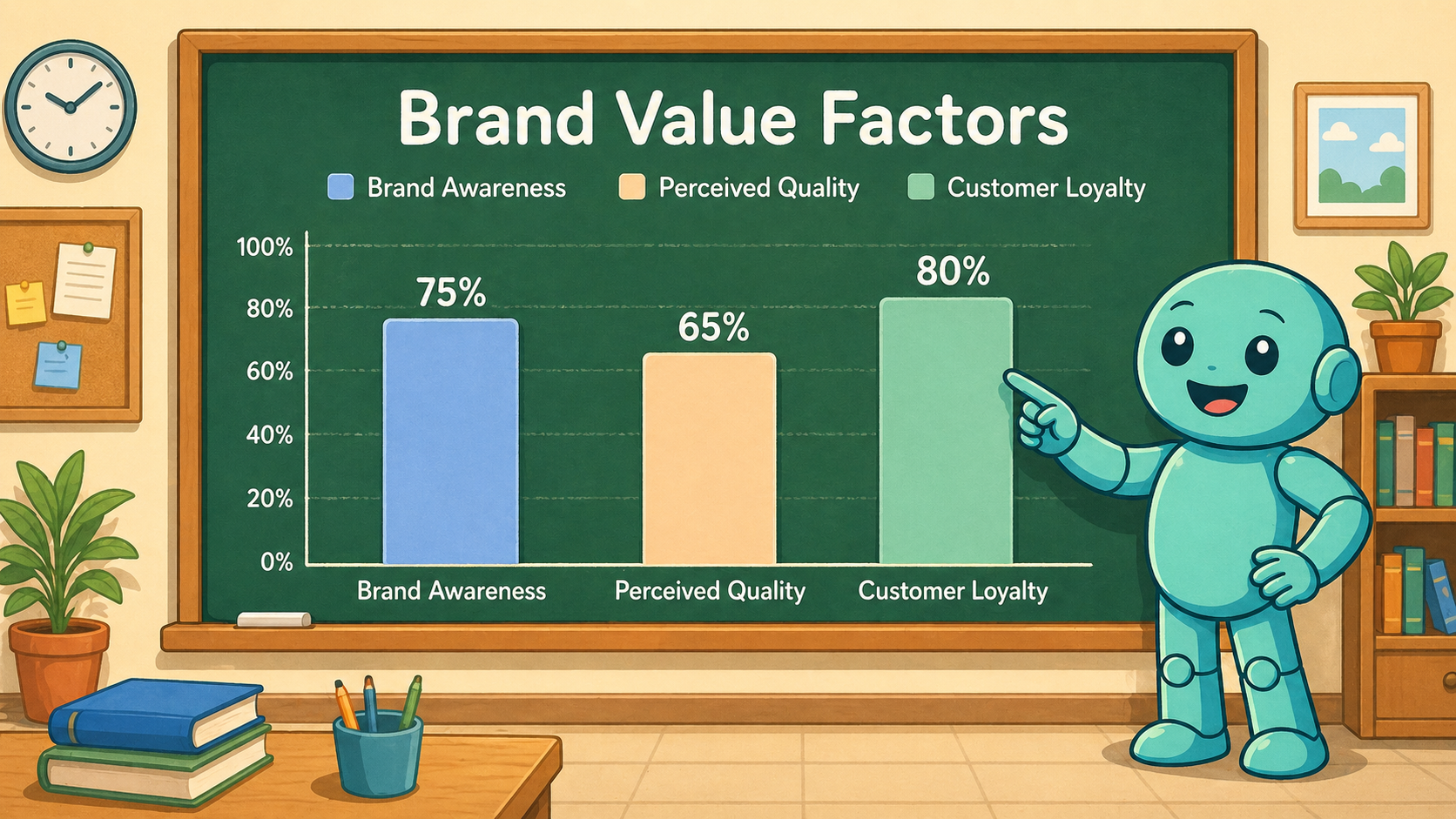 Brand Value Factors

Brand Awareness
Perceived Quality
Customer Loyalty

100%
80%
60%
40%
20%
0%

75%
65%
80%

Brand Awareness
Perceived Quality
Customer Loyalty